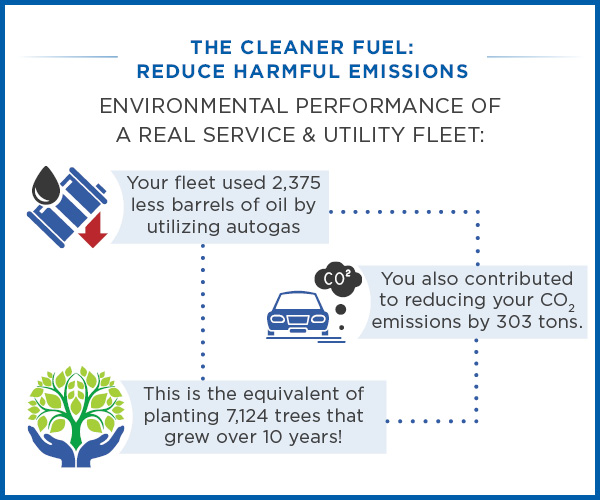 THE CLEANER FUEL:
REDUCE HARMFUL EMISSIONS

ENVIRONMENTAL PERFORMANCE OF A REAL SERVICE & UTILITY FLEET:

Your fleet used 2,375 less barrels of oil by utilizing autogas

$CO^2$

You also contributed to reducing your $CO_2$ emissions by 303 tons.

This is the equivalent of planting 7,124 trees that grew over 10 years!